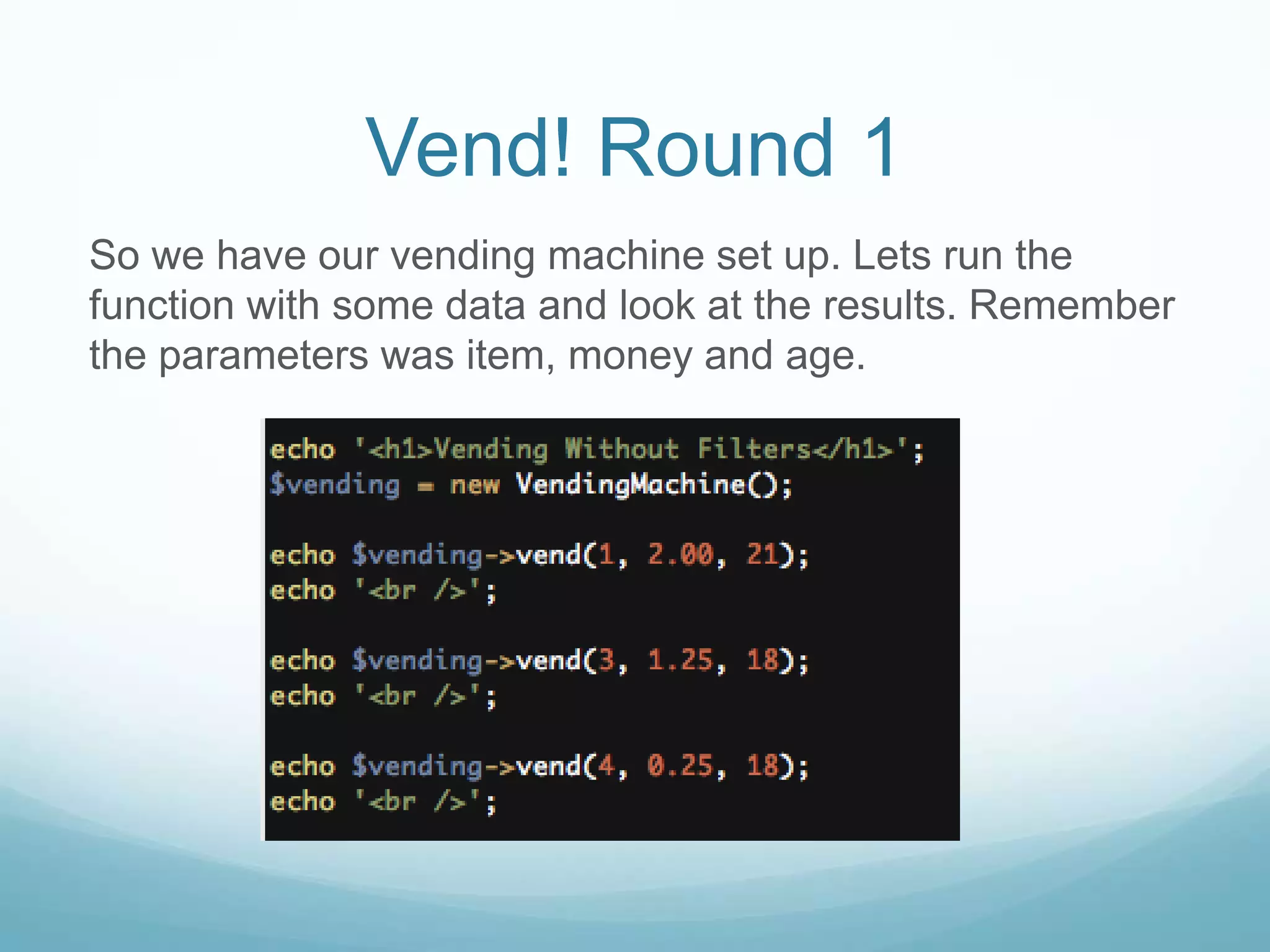 Vend! Round 1

So we have our vending machine set up. Lets run the function with some data and look at the results. Remember the parameters was item, money and age.

echo '<h1>Vending Without Filters</h1>';
$vending = new VendingMachine();

echo $vending->vend(1, 2.00, 21);
echo '<br />';

echo $vending->vend(3, 1.25, 18);
echo '<br />';

echo $vending->vend(4, 0.25, 18);
echo '<br />';